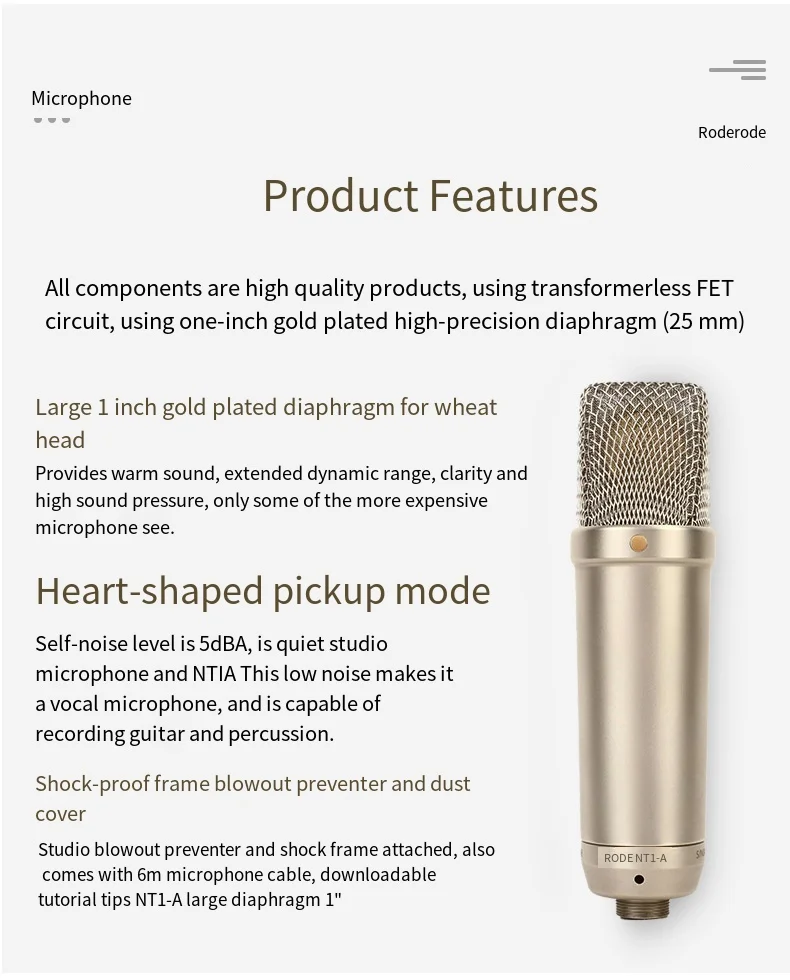 Microphone

Roderode

Product Features

All components are high quality products, using transformerless FET circuit, using one-inch gold plated high-precision diaphragm (25 mm)

Large 1 inch gold plated diaphragm for wheat head

Provides warm sound, extended dynamic range, clarity and high sound pressure, only some of the more expensive microphone see.

Heart-shaped pickup mode

Self-noise level is 5dBA, is quiet studio microphone and NTIA This low noise makes it a vocal microphone, and is capable of recording guitar and percussion.

Shock-proof frame blowout preventer and dust cover

Studio blowout preventer and shock frame attached, also comes with 6m microphone cable, downloadable tutorial tips NT1-A large diaphragm 1"

RODENT1-A